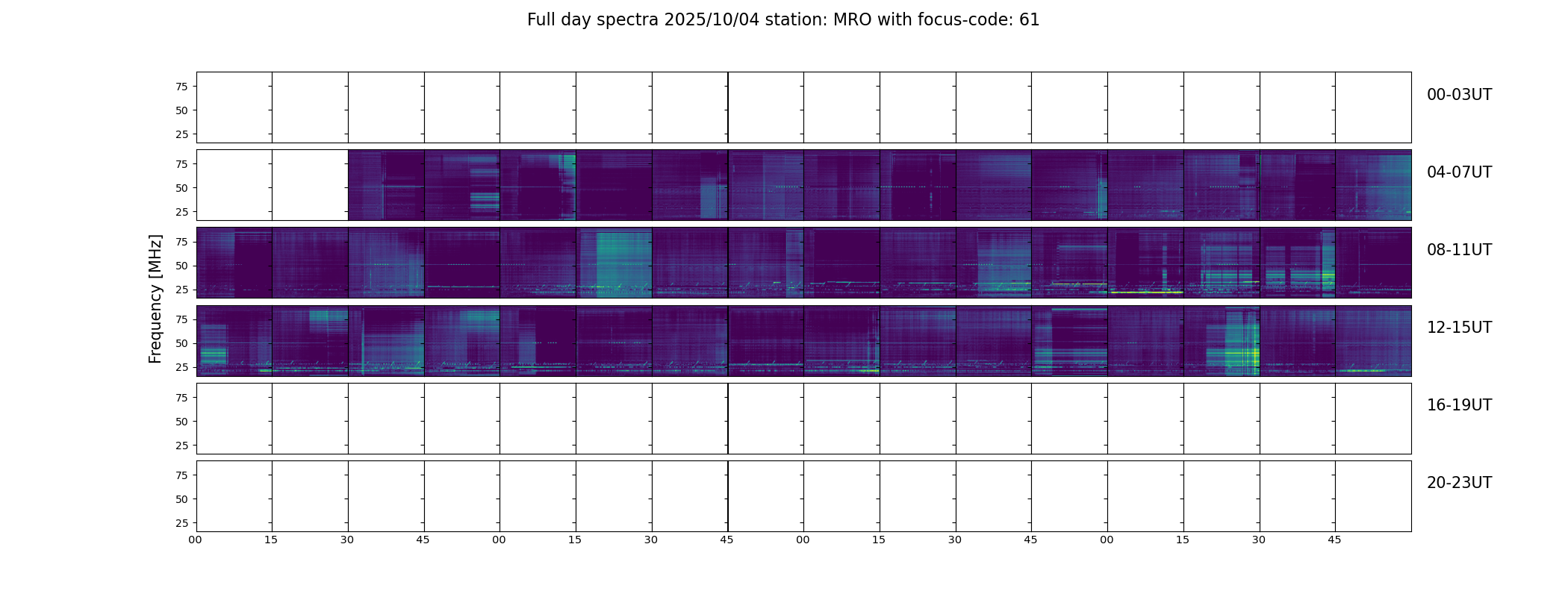 Full day spectra 2025/10/04 station: MRO with focus-code: 61

Frequency [MHz]

75
50
25
00-03UT

75
50
25
04-07UT

75
50
25
08-11UT

75
50
25
12-15UT

75
50
25
16-19UT

75
50
25
20-23UT

00 15 30 45 00 15 30 45 00 15 30 45 00 15 30 45